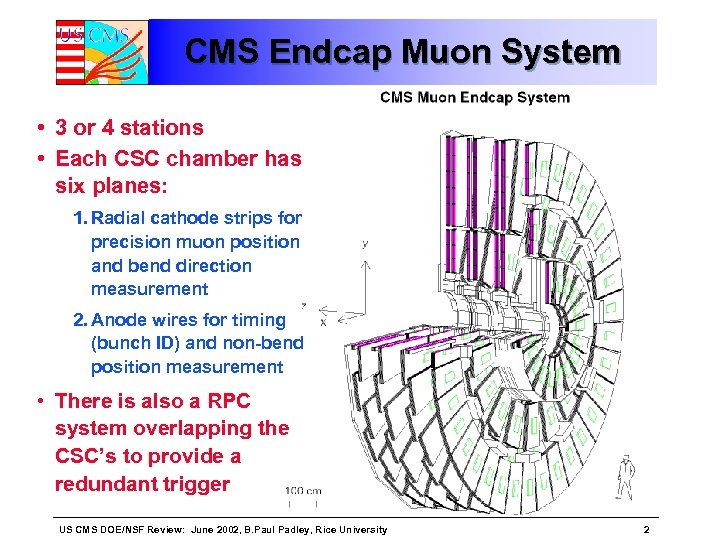 US CMS

CMS Endcap Muon System

CMS Muon Endcap System

• 3 or 4 stations
• Each CSC chamber has six planes:

1. Radial cathode strips for precision muon position and bend direction measurement

2. Anode wires for timing (bunch ID) and non-bend position measurement

• There is also a RPC system overlapping the CSC's to provide a redundant trigger

y

z

x

100 cm

US CMS DOE/NSF Review: June 2002, B.Paul Padley, Rice University

2